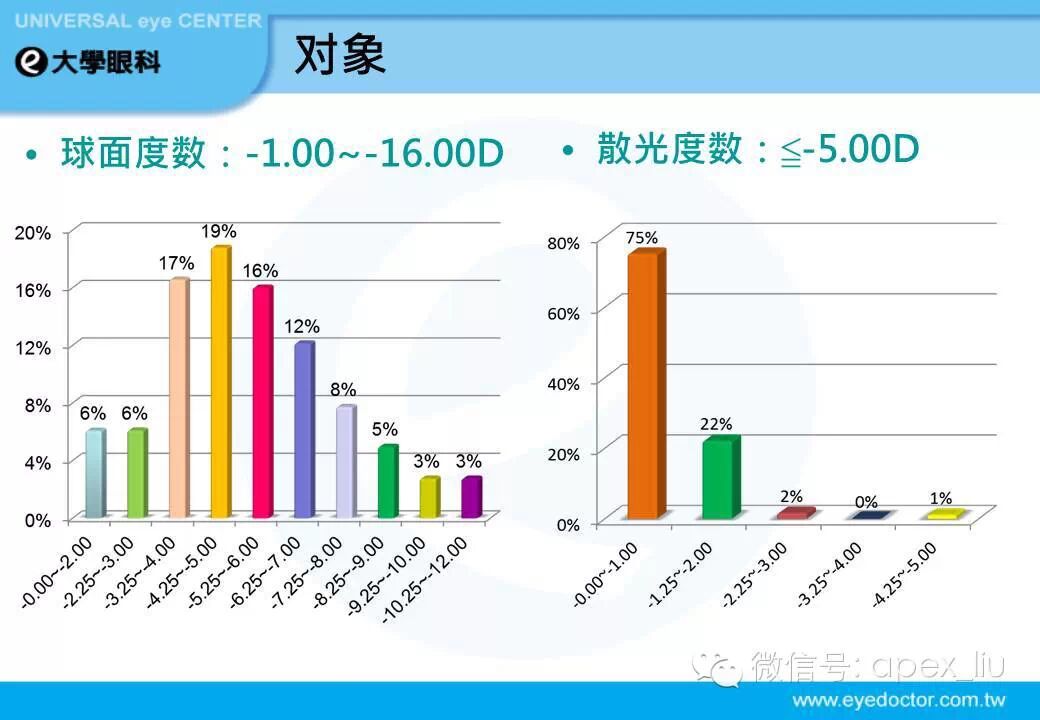 UNIVERSAL eye CENTER
大學眼科

对象

• 球面度数：-1.00~-16.00D

20%
16%
12%
8%
4%
0%

6% 6% 17% 19% 16% 12% 8% 5% 3% 3%

-0.00~-2.00
-2.25~-3.00
-3.25~-4.00
-4.25~-5.00
-5.25~-6.00
-6.25~-7.00
-7.25~-8.00
-8.25~-9.00
-9.25~-10.00
-10.25~-12.00

• 散光度数：≦-5.00D

80%
60%
40%
20%
0%

75% 22% 2% 0% 1%

-0.00~-1.00
-1.25~-2.00
-2.25~-3.00
-3.25~-4.00
-4.25~-5.00

微信号: apex_liu

www.eyedoctor.com.tw